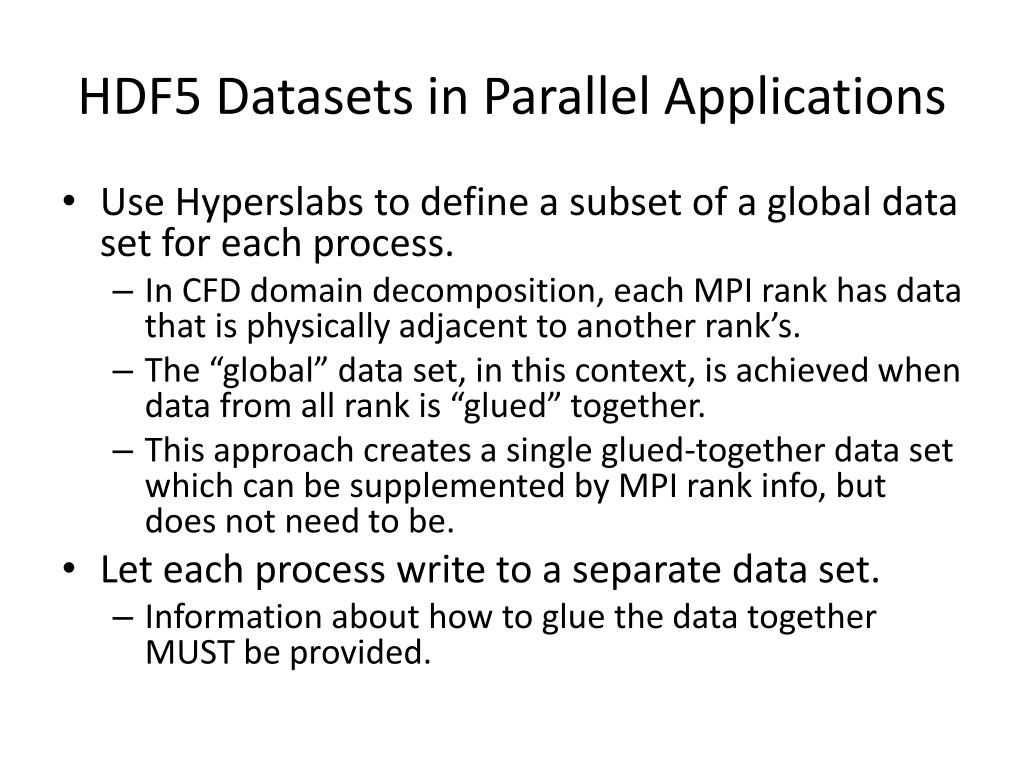 HDF5 Datasets in Parallel Applications

• Use Hyperslabs to define a subset of a global data set for each process.
– In CFD domain decomposition, each MPI rank has data that is physically adjacent to another rank’s.
– The “global” data set, in this context, is achieved when data from all rank is “glued” together.
– This approach creates a single glued-together data set which can be supplemented by MPI rank info, but does not need to be.
• Let each process write to a separate data set.
– Information about how to glue the data together MUST be provided.